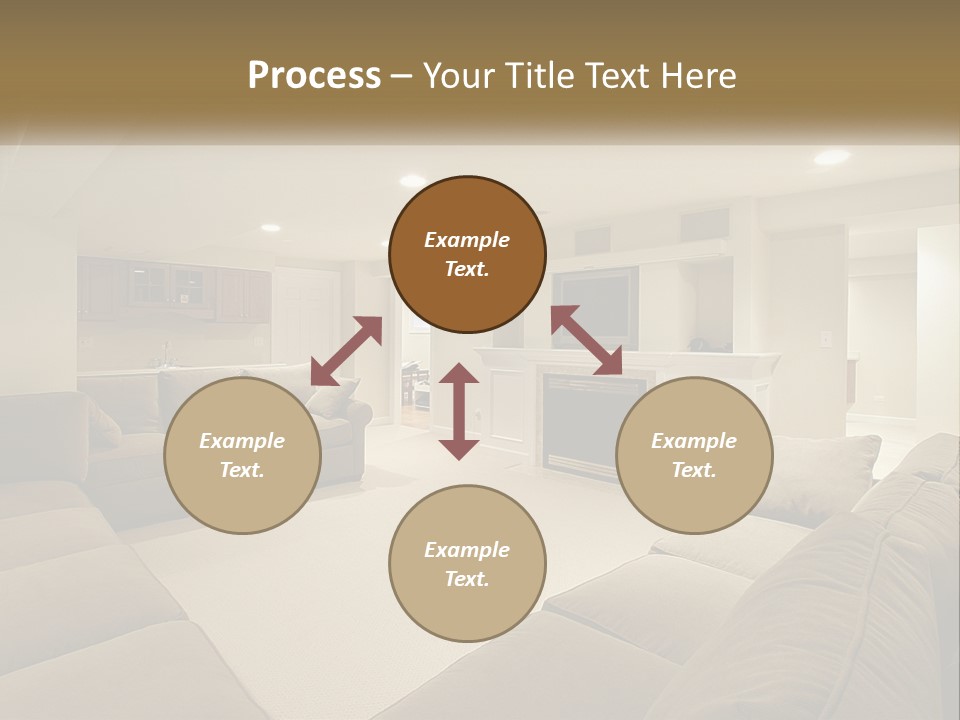 Process – Your Title Text Here

Example Text.

Example Text.

Example Text.

Example Text.